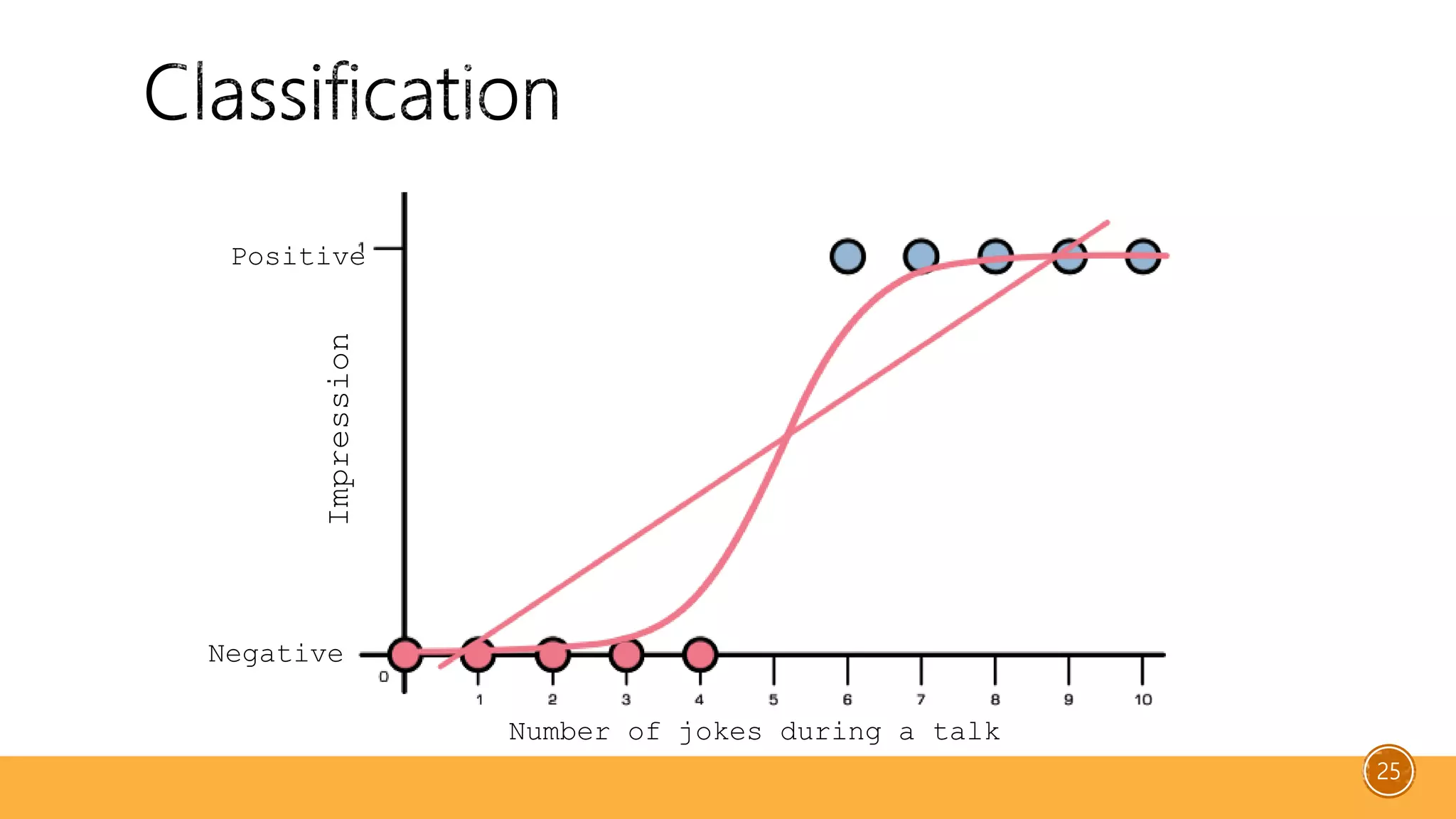 Classification

Positive 1

Impression

Negative

0

1 2 3 4 5 6 7 8 9 10

Number of jokes during a talk

25